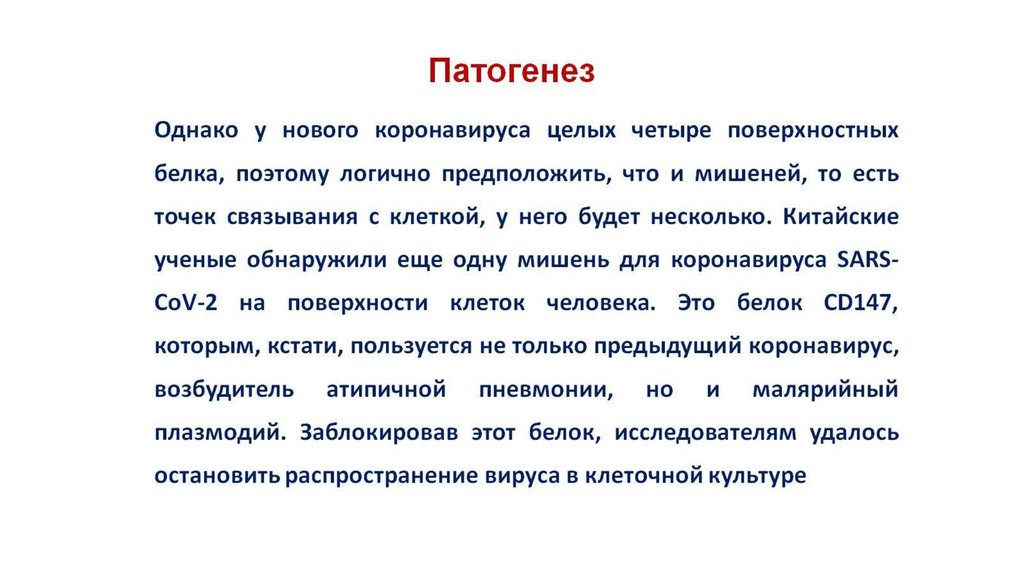 Патогенез

Однако у нового коронавируса целых четыре поверхностных белка, поэтому логично предположить, что и мишеней, то есть точек связывания с клеткой, у него будет несколько. Китайские ученые обнаружили еще одну мишень для коронавируса SARS-CoV-2 на поверхности клеток человека. Это белок CD147, которым, кстати, пользуется не только предыдущий коронавирус, возбудитель атипичной пневмонии, но и малярийный плазмодий. Заблокировав этот белок, исследователям удалось остановить распространение вируса в клеточной культуре